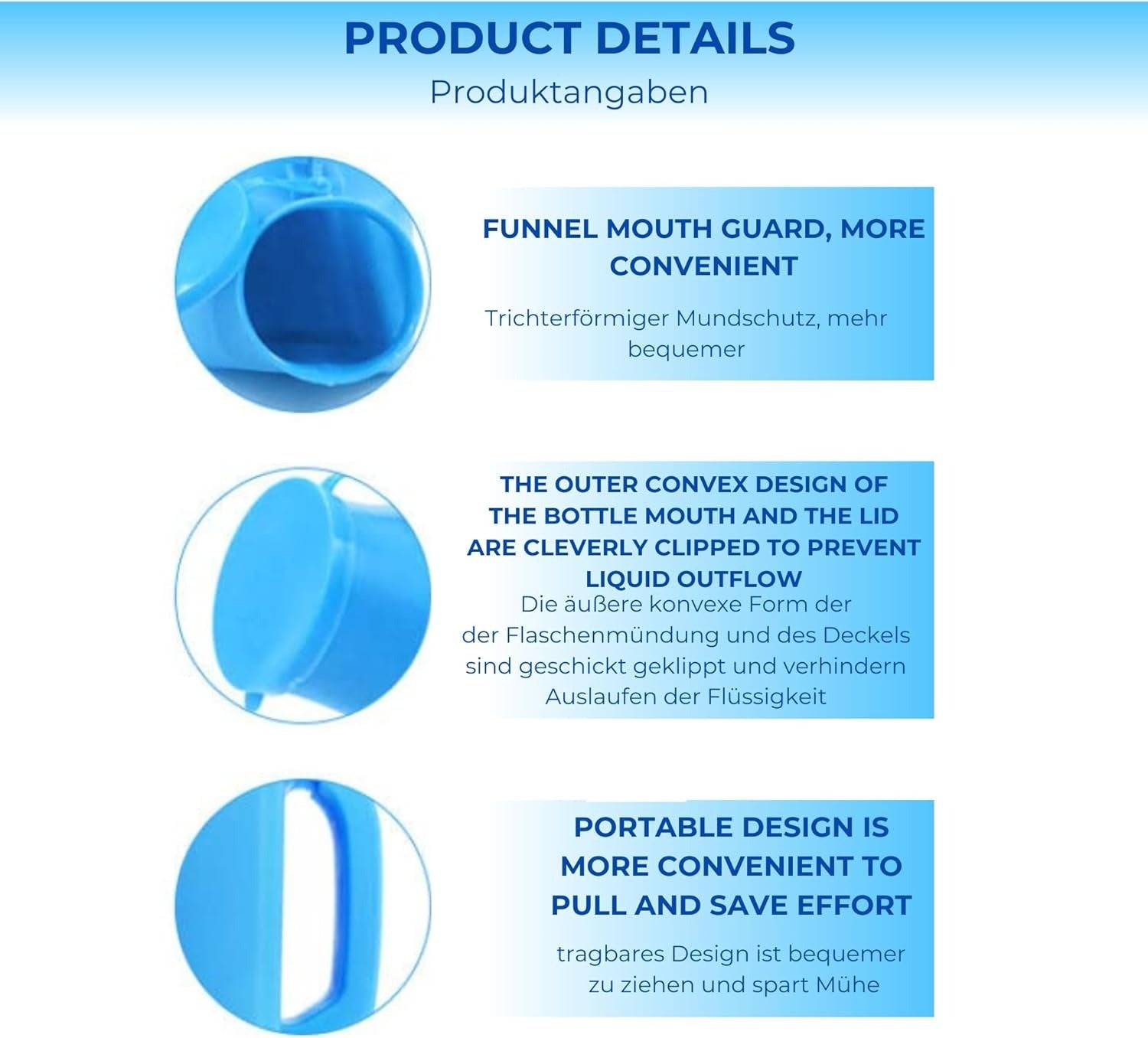 PRODUCT DETAILS
Produktangaben

FUNNEL MOUTH GUARD, MORE CONVENIENT

Trichterförmiger Mundschutz, mehr bequemer

THE OUTER CONVEX DESIGN OF THE BOTTLE MOUTH AND THE LID ARE CLEVERLY CLIPPED TO PREVENT LIQUID OUTFLOW

Die äußere konvexe Form der der Flaschenmündung und des Deckels sind geschickt geklippt und verhindern Auslaufen der Flüssigkeit

PORTABLE DESIGN IS MORE CONVENIENT TO PULL AND SAVE EFFORT

tragbares Design ist bequemer zu ziehen und spart Mühe